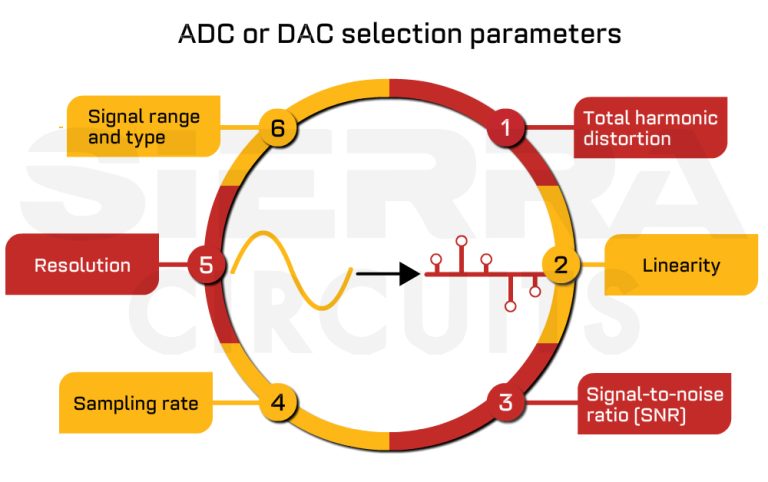 ADC or DAC selection parameters

1 Total harmonic distortion

2 Linearity

3 Signal-to-noise ratio (SNR)

4 Sampling rate

5 Resolution

6 Signal range and type

SIERRA CIRCUITS